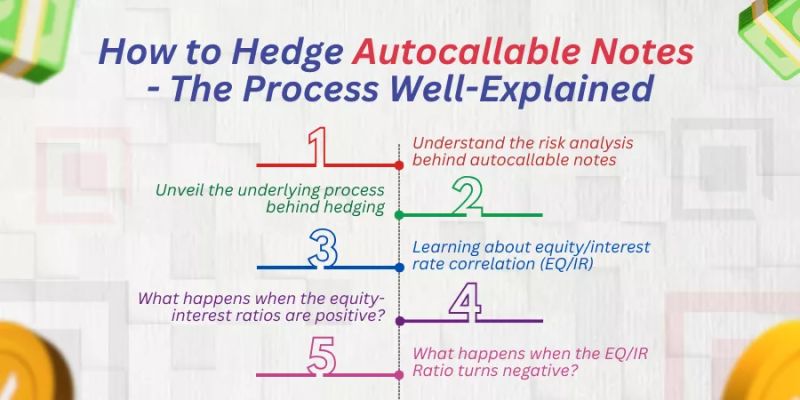 How to Hedge Autocallable Notes - The Process Well-Explained

1

Understand the risk analysis behind autocallable notes

Unveil the underlying process behind hedging

2

3

Learning about equity/interest rate correlation (EQ/IR)

What happens when the equity-interest ratios are positive?

4

5

What happens when the EQ/IR Ratio turns negative?